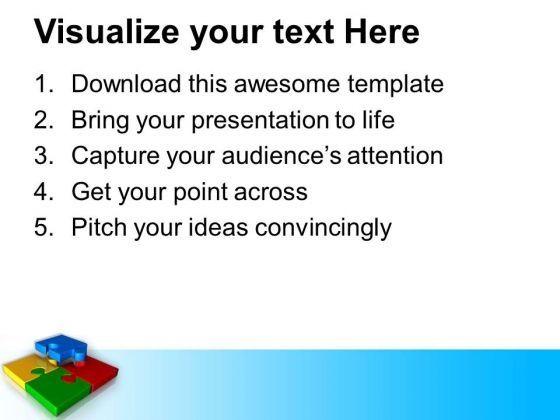 Visualize your text Here

1. Download this awesome template
2. Bring your presentation to life
3. Capture your audience’s attention
4. Get your point across
5. Pitch your ideas convincingly